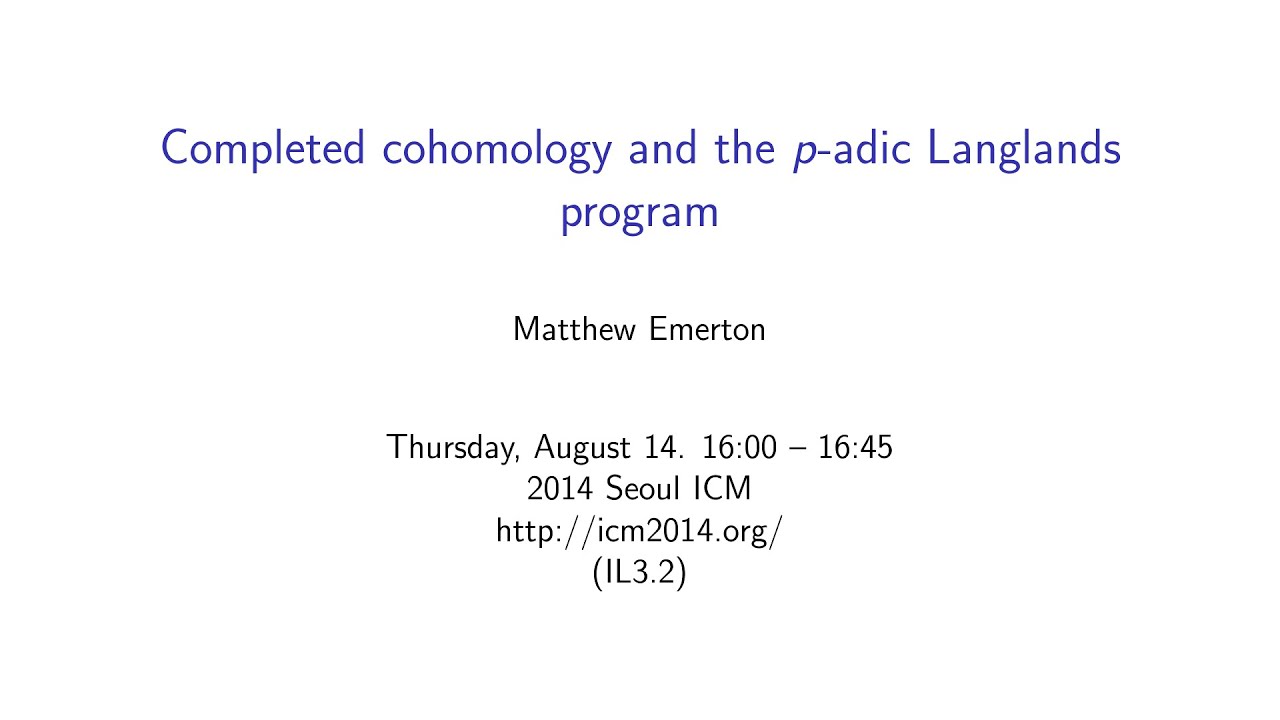 Completed cohomology and the $p$-adic Langlands program

Matthew Emerton

Thursday, August 14. 16:00 – 16:45
2014 Seoul ICM
http://icm2014.org/
(IL3.2)